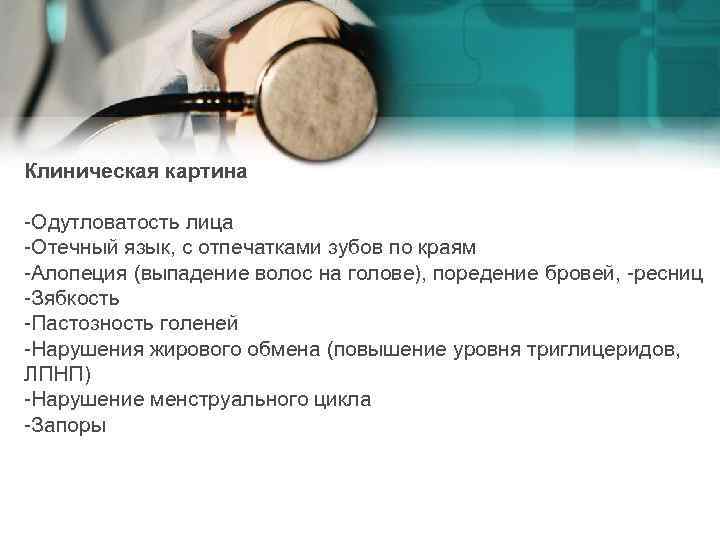 Клиническая картина

-Одутловатость лица
-Отечный язык, с отпечатками зубов по краям
-Алопеция (выпадение волос на голове), поредение бровей, -ресниц
-Зябкость
-Пастозность голеней
-Нарушения жирового обмена (повышение уровня триглицеридов, ЛПНП)
-Нарушение менструального цикла
-Запоры